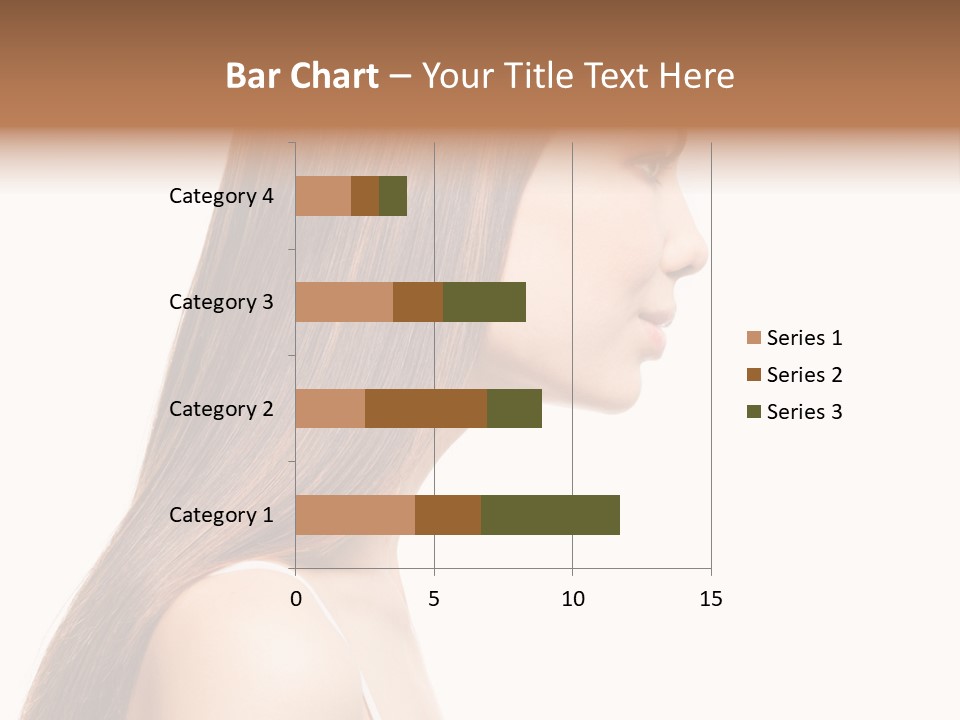 Bar Chart – Your Title Text Here

Category 4
Category 3
Category 2
Category 1

0
5
10
15

Series 1
Series 2
Series 3